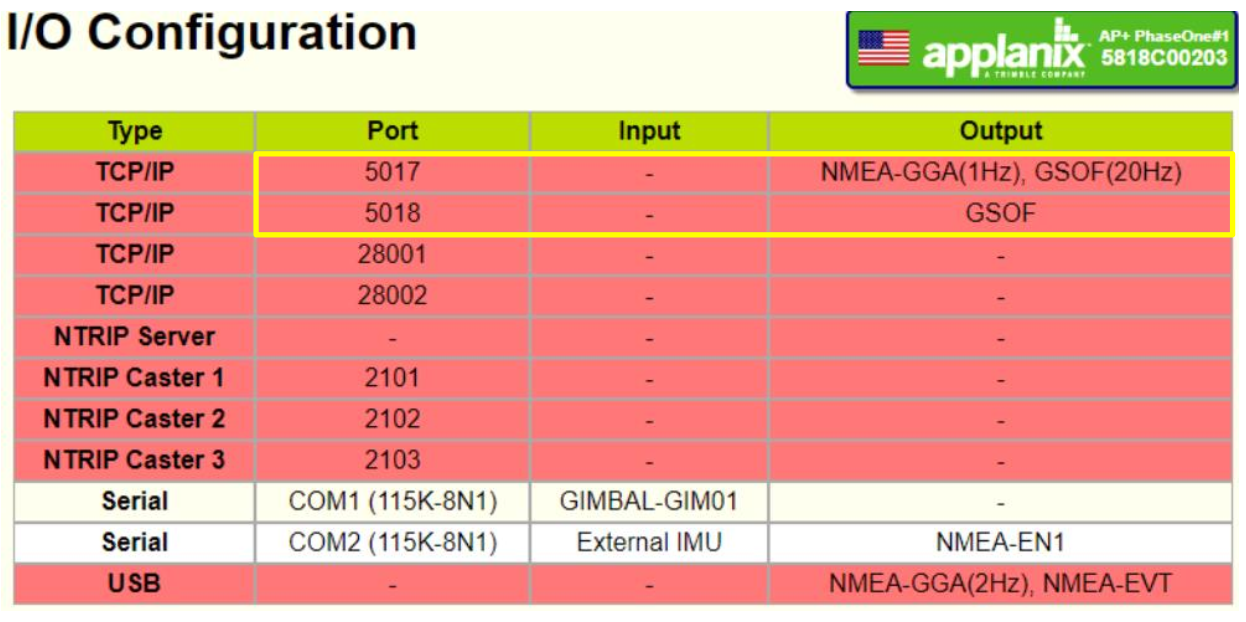 I/O Configuration

applanix A TRIMBLE COMPANY AP+ PhaseOne#1 5818C00203

| Type | Port | Input | Output |
|---|---|---|---|
| TCP/IP | 5017 | - | NMEA-GGA(1Hz), GSOF(20Hz) |
| TCP/IP | 5018 | - | GSOF |
| TCP/IP | 28001 | - | - |
| TCP/IP | 28002 | - | - |
| NTRIP Server | - | - | - |
| NTRIP Caster 1 | 2101 | - | - |
| NTRIP Caster 2 | 2102 | - | - |
| NTRIP Caster 3 | 2103 | - | - |
| Serial | COM1 (115K-8N1) | GIMBAL-GIM01 | - |
| Serial | COM2 (115K-8N1) | External IMU | NMEA-EN1 |
| USB | - | - | NMEA-GGA(2Hz), NMEA-EVT |